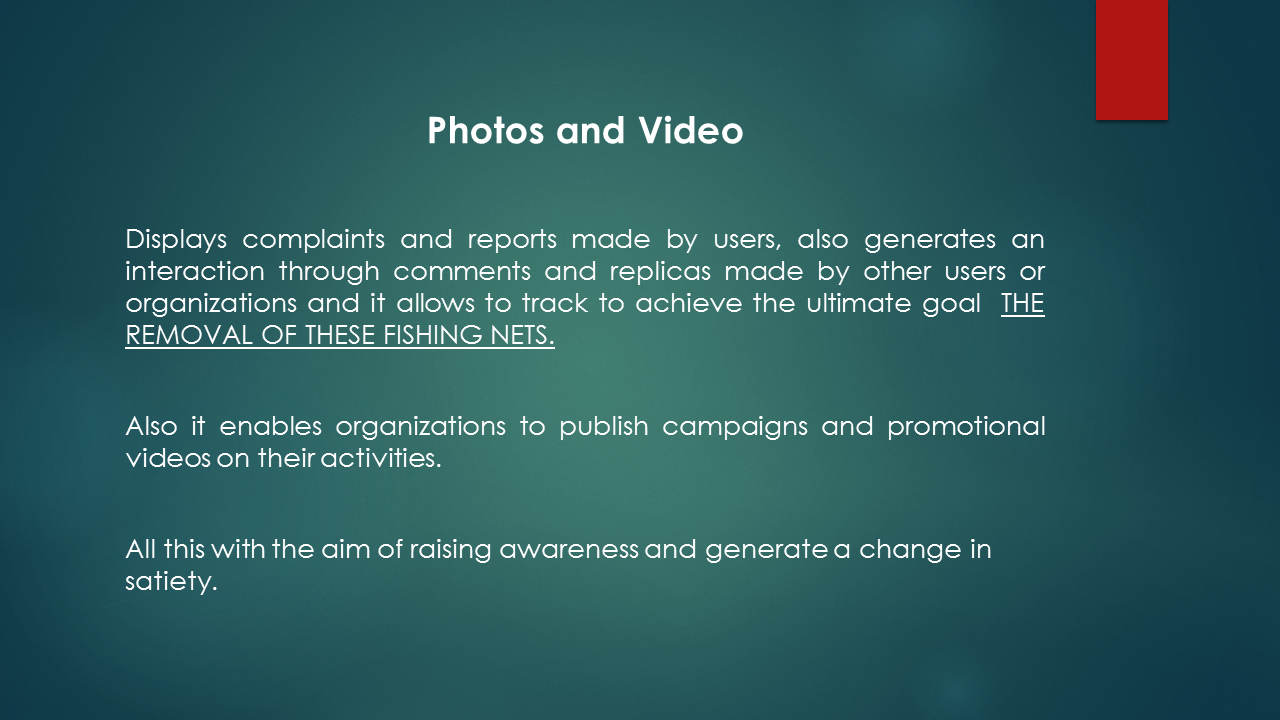 Photos and Video

Displays complaints and reports made by users, also generates an interaction through comments and replicas made by other users or organizations and it allows to track to achieve the ultimate goal THE REMOVAL OF THESE FISHING NETS.

Also it enables organizations to publish campaigns and promotional videos on their activities.

All this with the aim of raising awareness and generate a change in satiety.